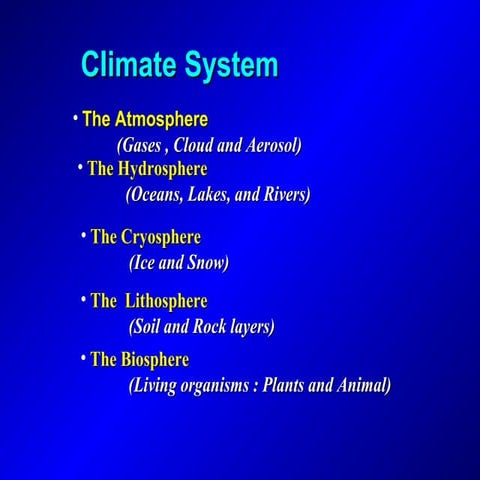 Climate System

• The Atmosphere
(Gases , Cloud and Aerosol)

• The Hydrosphere
(Oceans, Lakes, and Rivers)

• The Cryosphere
(Ice and Snow)

• The Lithosphere
(Soil and Rock layers)

• The Biosphere
(Living organisms : Plants and Animal)